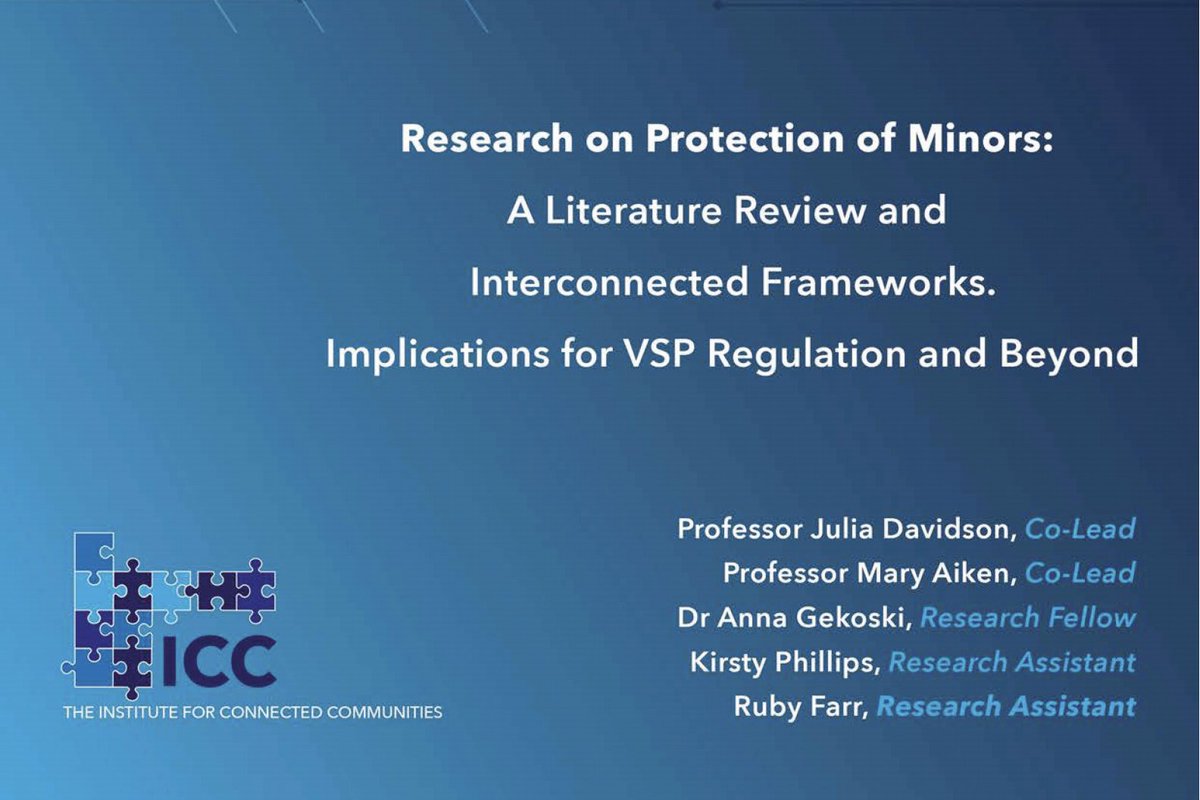 Research on Protection of Minors:
A Literature Review and
Interconnected Frameworks.
Implications for VSP Regulation and Beyond

Professor Julia Davidson, Co-Lead
Professor Mary Aiken, Co-Lead
Dr Anna Gekoski, Research Fellow
Kirsty Phillips, Research Assistant
Ruby Farr, Research Assistant

ICC
THE INSTITUTE FOR CONNECTED COMMUNITIES